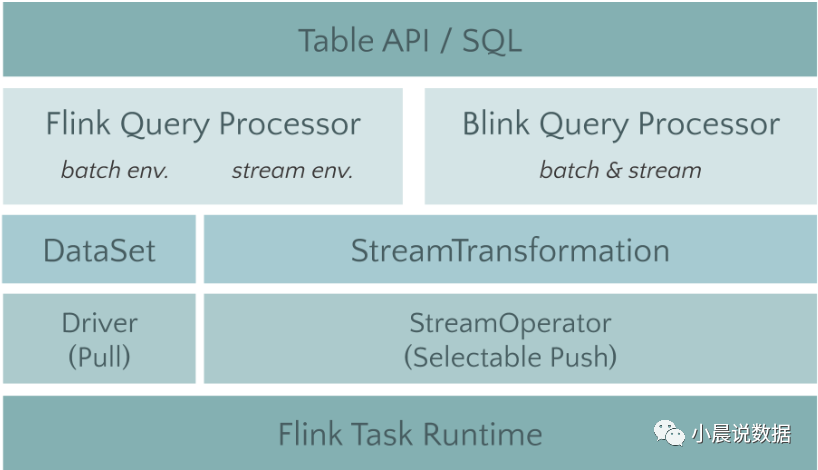 Table API / SQL

Flink Query Processor
batch env. stream env.

Blink Query Processor
batch & stream

DataSet

StreamTransformation

Driver
(Pull)

StreamOperator
(Selectable Push)

Flink Task Runtime

小晨说数据